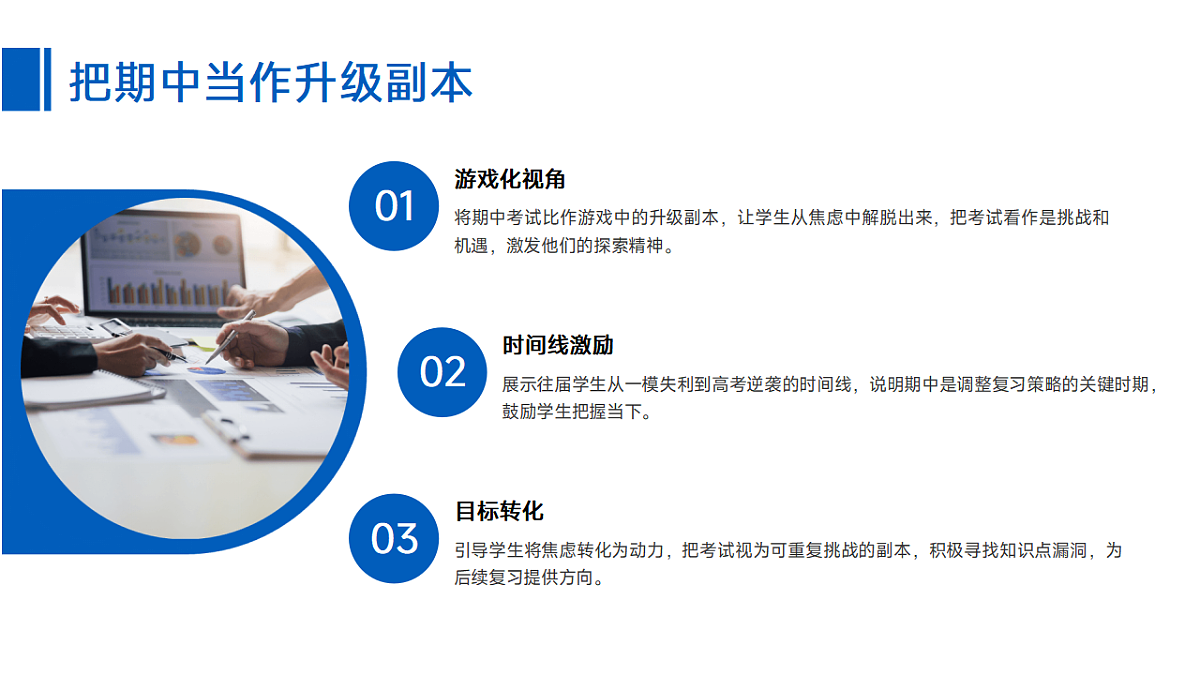 把期中当作升级副本

01
游戏化视角
将期中考试比作游戏中的升级副本，让学生从焦虑中解脱出来，把考试看作是挑战和机遇，激发他们的探索精神。

02
时间线激励
展示往届学生从一模失利到高考逆袭的时间线，说明期中是调整复习策略的关键时期，鼓励学生把握当下。

03
目标转化
引导学生将焦虑转化为动力，把考试视为可重复挑战的副本，积极寻找知识点漏洞，为后续复习提供方向。